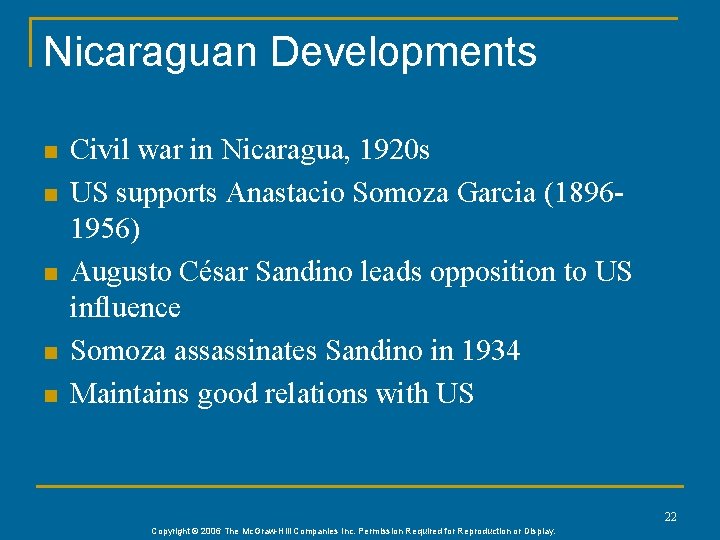 Nicaraguan Developments

- Civil war in Nicaragua, 1920s
- US supports Anastacio Somoza Garcia (1896-1956)
- Augusto César Sandino leads opposition to US influence
- Somoza assassinates Sandino in 1934
- Maintains good relations with US

22

Copyright © 2006 The McGraw-Hill Companies Inc. Permission Required for Reproduction or Display.